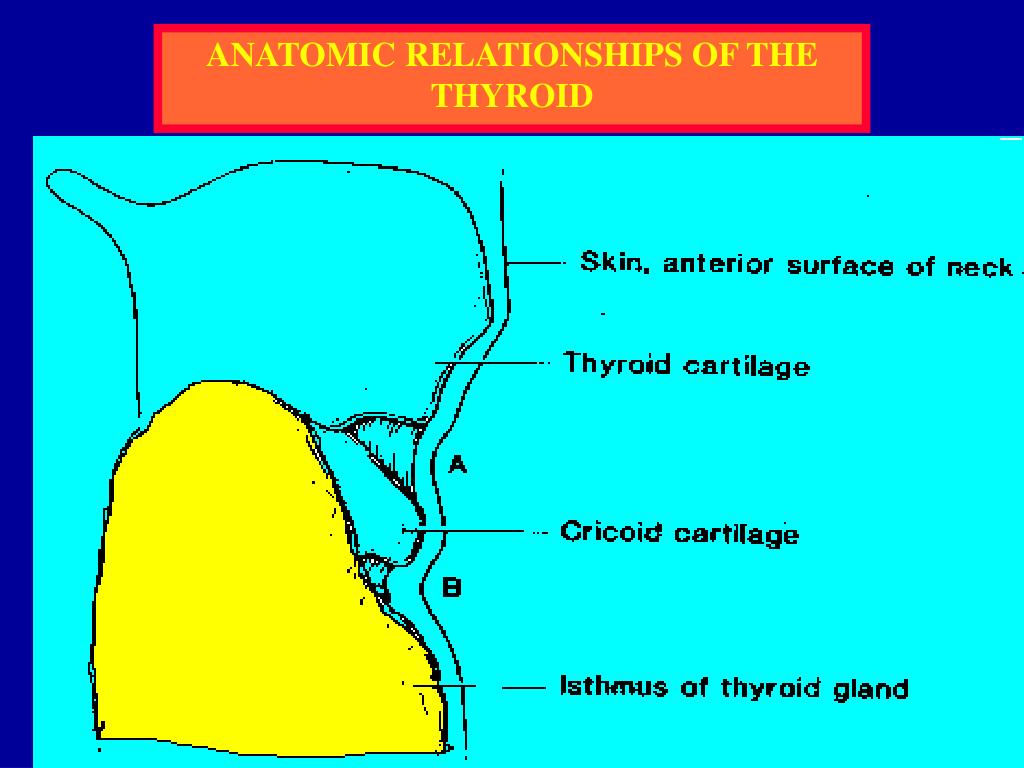 ANATOMIC RELATIONSHIPS OF THE THYROID

Skin, anterior surface of neck

Thyroid cartilage

A

Cricoid cartilage

B

Isthmus of thyroid gland